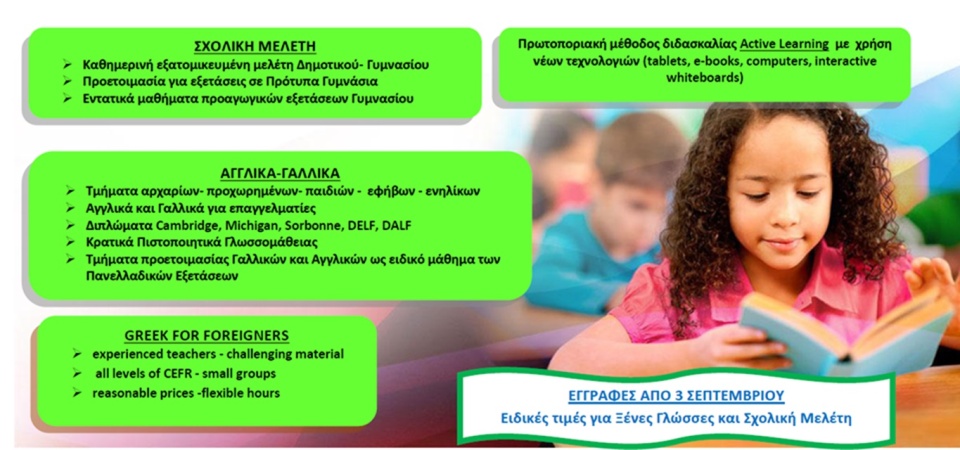 ΣΧΟΛΙΚΗ ΜΕΛΕΤΗ
➢ Καθημερινή εξατομικευμένη μελέτη Δημοτικού- Γυμνασίου
➢ Προετοιμασία για εξετάσεις σε Πρότυπα Γυμνάσια
➢ Εντατικά μαθήματα προαγωγικών εξετάσεων Γυμνασίου

Πρωτοποριακή μέθοδος διδασκαλίας Active Learning με χρήση νέων τεχνολογιών (tablets, e-books, computers, interactive whiteboards)

ΑΓΓΛΙΚΑ-ΓΑΛΛΙΚΑ
➢ Τμήματα αρχαρίων- προχωρημένων- παιδιών - εφήβων - ενηλίκων
➢ Αγγλικά και Γαλλικά για επαγγελματίες
➢ Διπλώματα Cambridge, Michigan, Sorbonne, DELF, DALF
➢ Κρατικά Πιστοποιητικά Γλωσσομάθειας
➢ Τμήματα προετοιμασίας Γαλλικών και Αγγλικών ως ειδικό μάθημα των Πανελλαδικών Εξετάσεων

GREEK FOR FOREIGNERS
➢ experienced teachers - challenging material
➢ all levels of CEFR - small groups
➢ reasonable prices -flexible hours

ΕΓΓΡΑΦΕΣ ΑΠΟ 3 ΣΕΠΤΕΜΒΡΙΟΥ
Ειδικές τιμές για Ξένες Γλώσσες και Σχολική Μελέτη